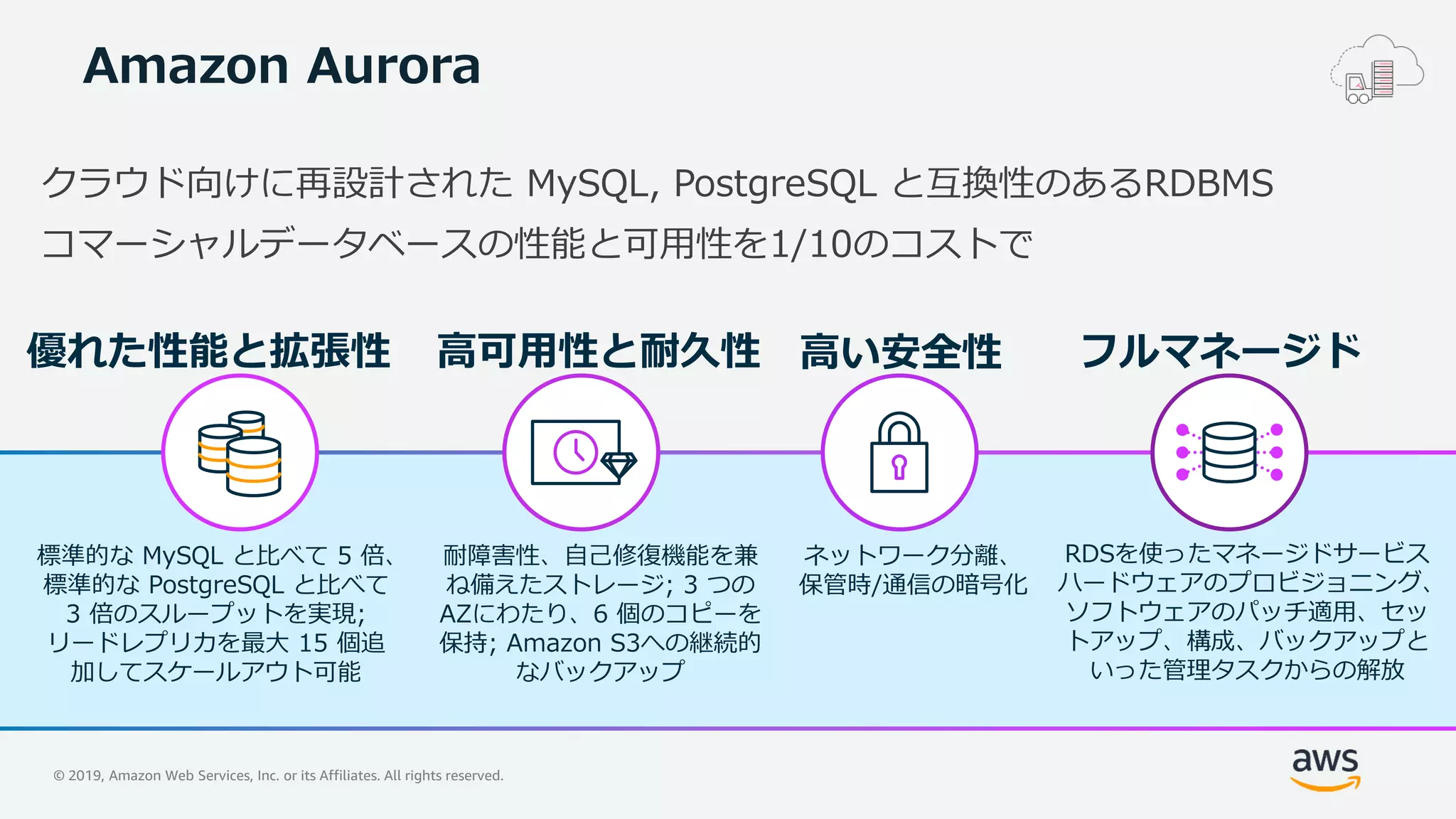 Amazon Aurora

クラウド向けに再設計された MySQL, PostgreSQL と互換性のあるRDBMS
コマーシャルデータベースの性能と可用性を1/10のコストで

優れた性能と拡張性

標準的な MySQL と比べて 5 倍、標準的な PostgreSQL と比べて 3 倍のスループットを実現; リードレプリカを最大 15 個追加してスケールアウト可能

高可用性と耐久性

耐障害性、自己修復機能を兼ね備えたストレージ; 3 つの AZにわたり、6 個のコピーを保持; Amazon S3への継続的なバックアップ

高い安全性

ネットワーク分離、保管時/通信の暗号化

フルマネージド

RDSを使ったマネージドサービス ハードウェアのプロビジョニング、ソフトウェアのパッチ適用、セットアップ、構成、バックアップといった管理タスクからの解放

© 2019, Amazon Web Services, Inc. or its Affiliates. All rights reserved.

aws